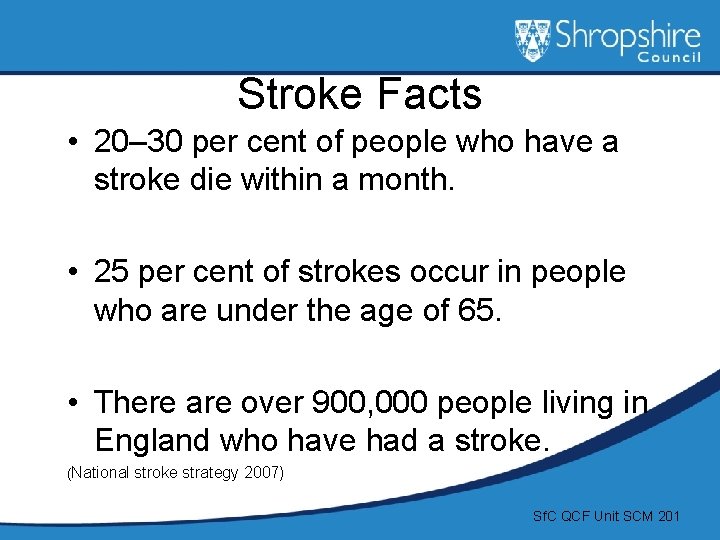 Shropshire Council

Stroke Facts

• 20–30 per cent of people who have a stroke die within a month.

• 25 per cent of strokes occur in people who are under the age of 65.

• There are over 900,000 people living in England who have had a stroke.

(National stroke strategy 2007)

SfC QCF Unit SCM 201